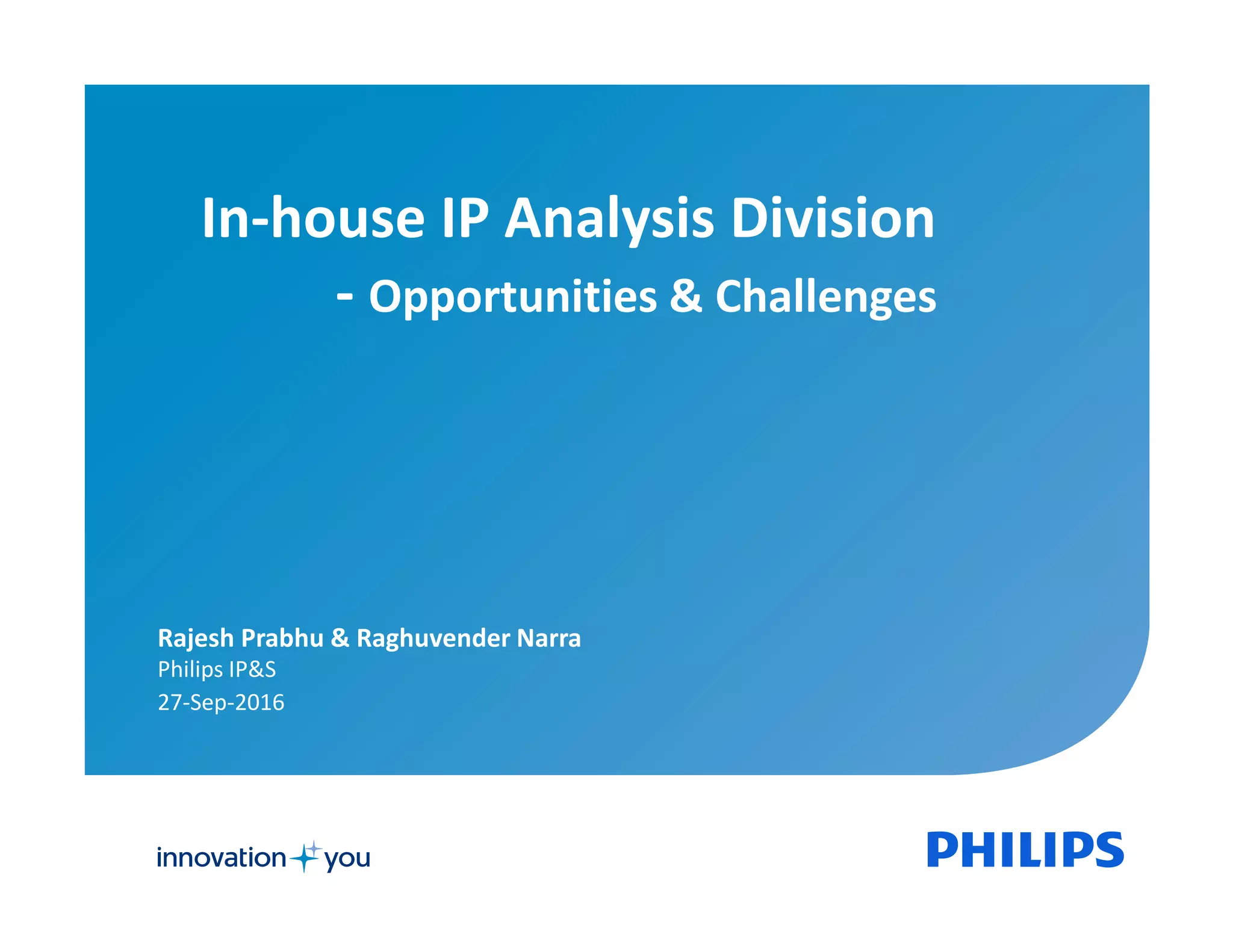 In-house IP Analysis Division

- Opportunities & Challenges

Rajesh Prabhu & Raghuvender Narra

Philips IP&S

27-Sep-2016

innovation you

PHILIPS